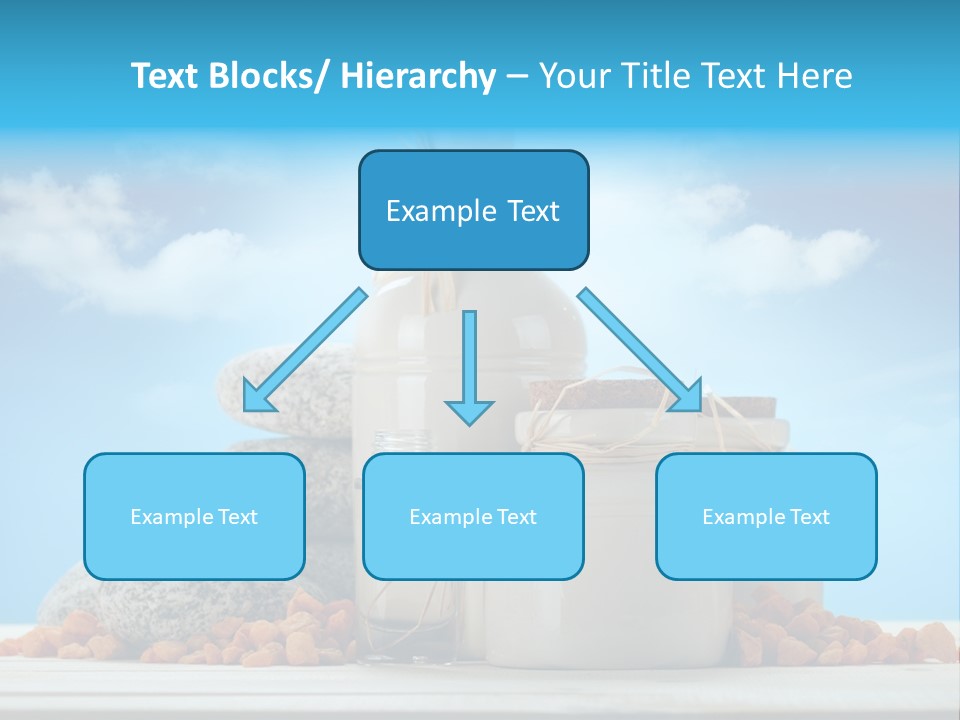 Text Blocks/ Hierarchy – Your Title Text Here

Example Text

Example Text

Example Text

Example Text